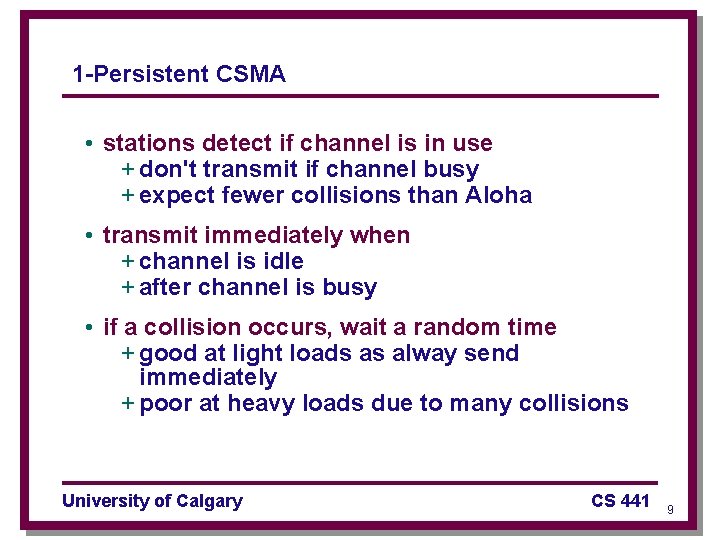 1-Persistent CSMA

• stations detect if channel is in use
+ don't transmit if channel busy
+ expect fewer collisions than Aloha

• transmit immediately when
+ channel is idle
+ after channel is busy

• if a collision occurs, wait a random time
+ good at light loads as alway send immediately
+ poor at heavy loads due to many collisions

University of Calgary
CS 441
9